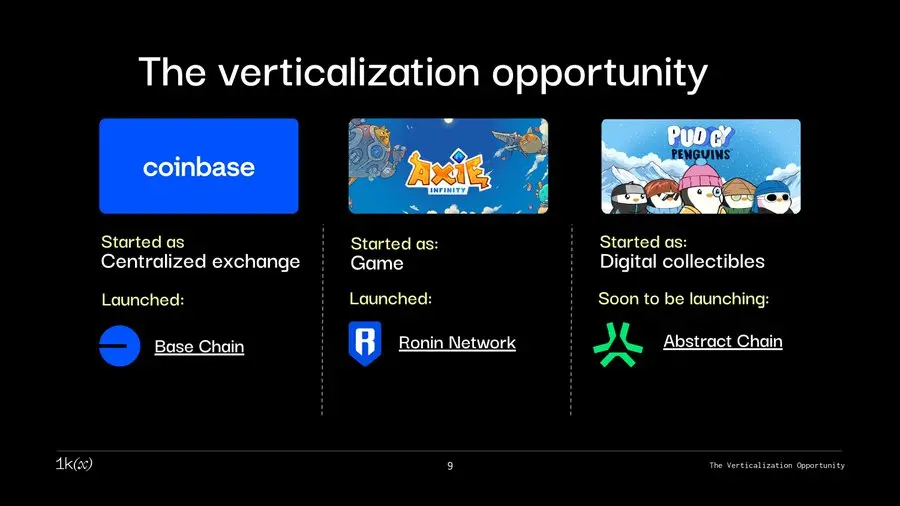 The verticalization opportunity

coinbase

Started as
Centralized exchange

Launched:

Base Chain

AXIE INFINITY

Started as:
Game

Launched:

Ronin Network

PUDGY PENGUINS

Started as:
Digital collectibles

Soon to be launching:

Abstract Chain

1k(x)

9

The Verticalization Opportunity